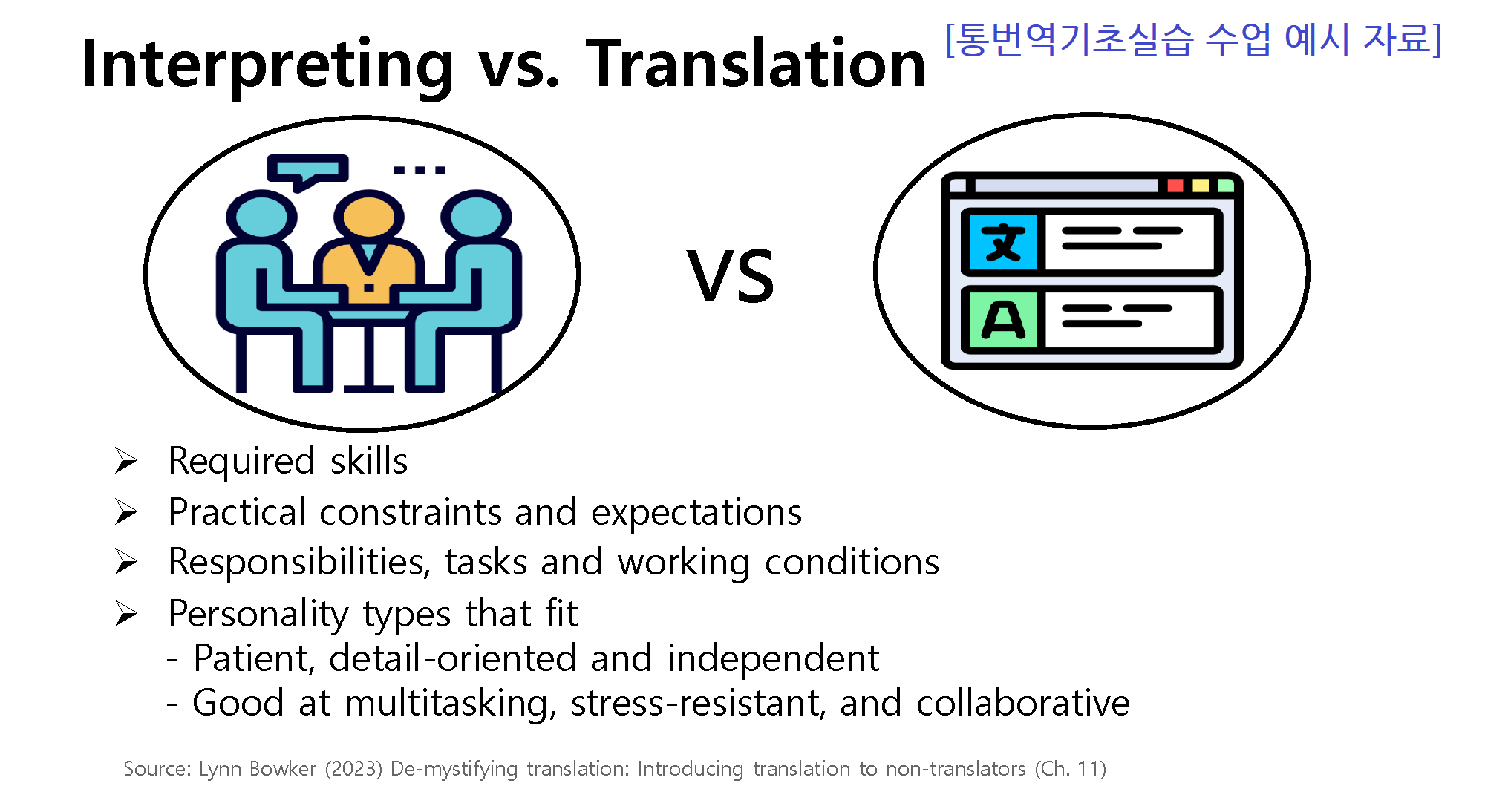 Interpreting vs. Translation

[통번역기초실습 수업 예시 자료]

...

VS

文

A

➢ Required skills
➢ Practical constraints and expectations
➢ Responsibilities, tasks and working conditions
➢ Personality types that fit
- Patient, detail-oriented and independent
- Good at multitasking, stress-resistant, and collaborative

Source: Lynn Bowker (2023) De-mystifying translation: Introducing translation to non-translators (Ch. 11)